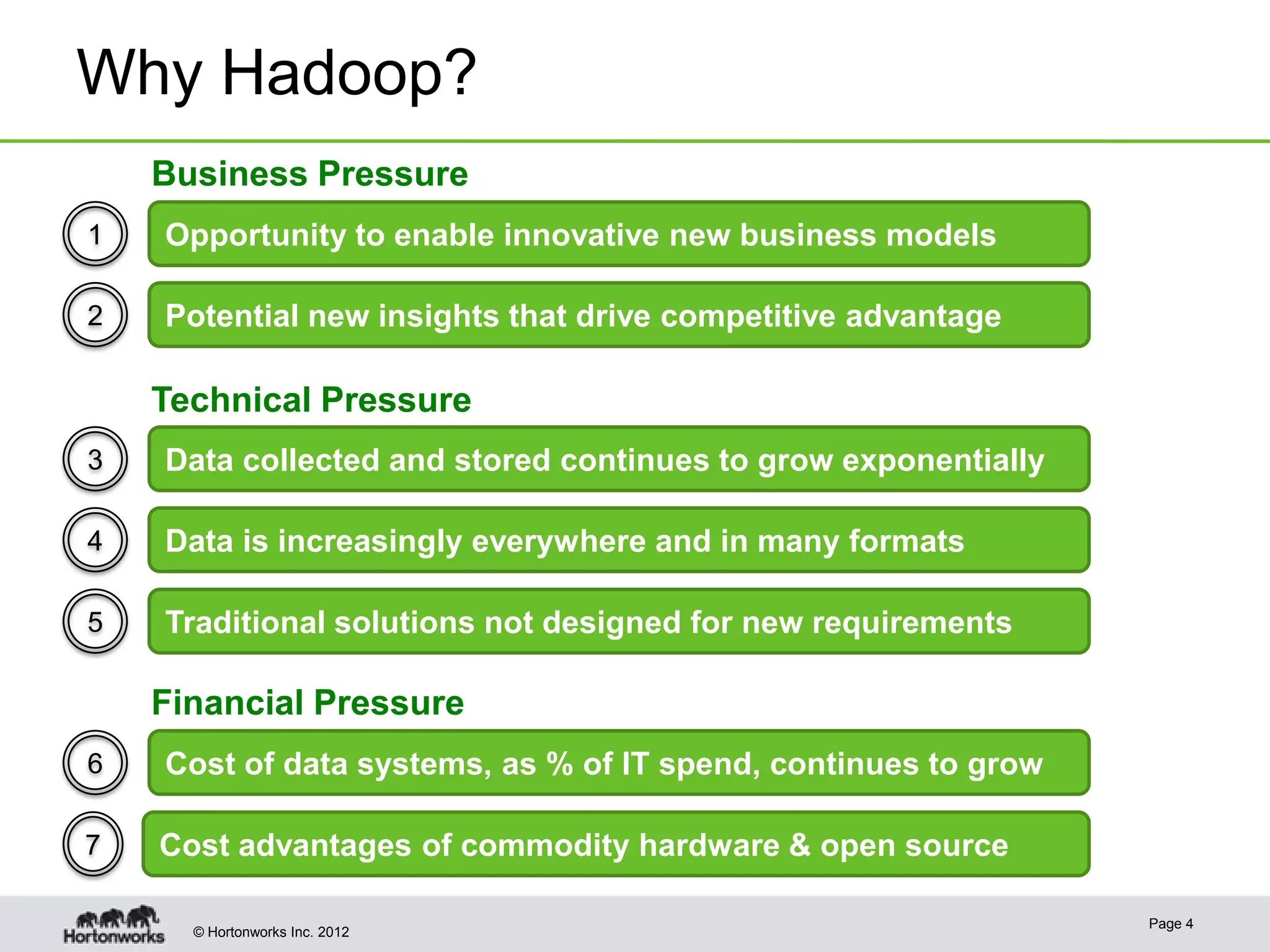 Why Hadoop?

Business Pressure

1 Opportunity to enable innovative new business models

2 Potential new insights that drive competitive advantage

Technical Pressure

3 Data collected and stored continues to grow exponentially

4 Data is increasingly everywhere and in many formats

5 Traditional solutions not designed for new requirements

Financial Pressure

6 Cost of data systems, as % of IT spend, continues to grow

7 Cost advantages of commodity hardware & open source

Hortonworks © Hortonworks Inc. 2012

Page 4